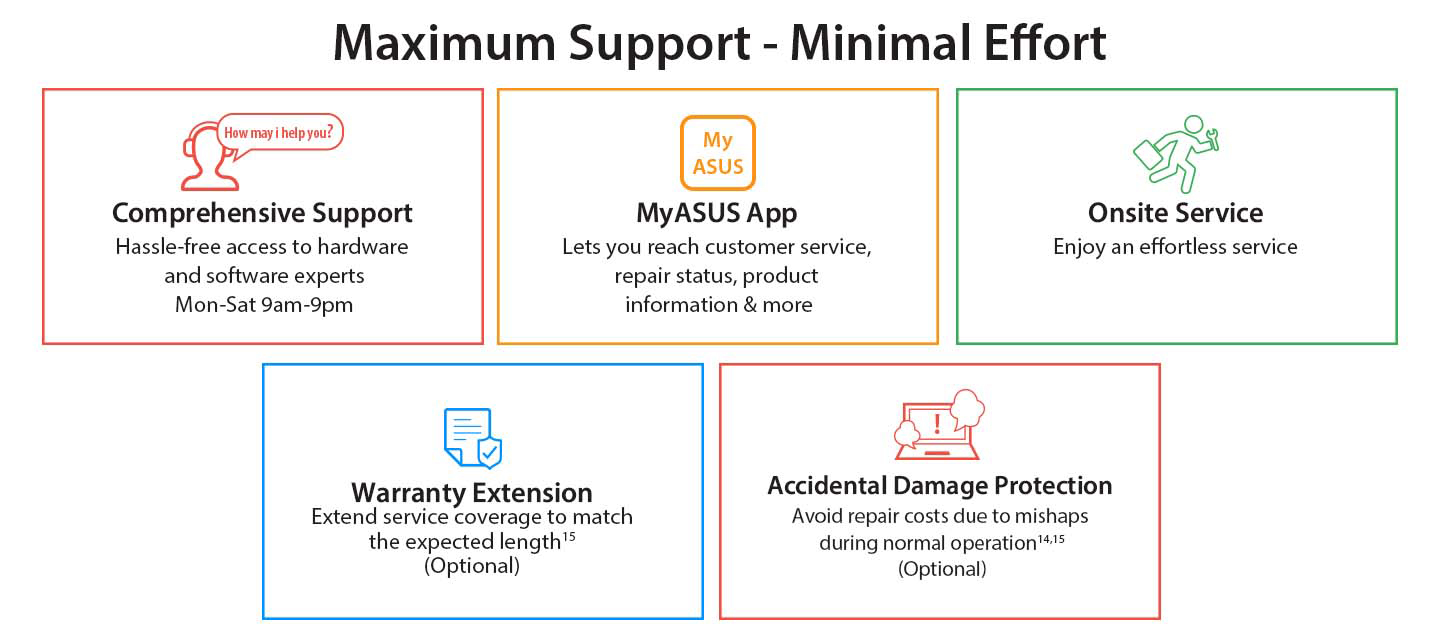 Maximum Support - Minimal Effort

How may i help you?

Comprehensive Support
Hassle-free access to hardware and software experts
Mon-Sat 9am-9pm

My ASUS

MyASUS App
Lets you reach customer service, repair status, product information & more

Onsite Service
Enjoy an effortless service

Warranty Extension
Extend service coverage to match the expected length$^{15}$
(Optional)

Accidental Damage Protection
Avoid repair costs due to mishaps during normal operation$^{14,15}$
(Optional)